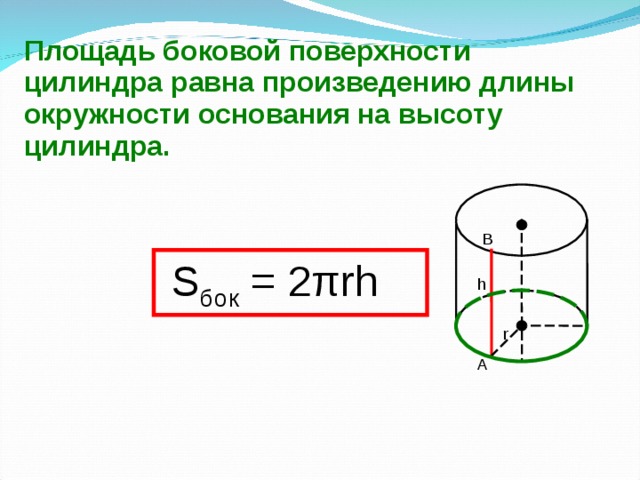 Площадь боковой поверхности цилиндра равна произведению длины окружности основания на высоту цилиндра.

$S_{бок} = 2\pi rh$

B
h
r
A